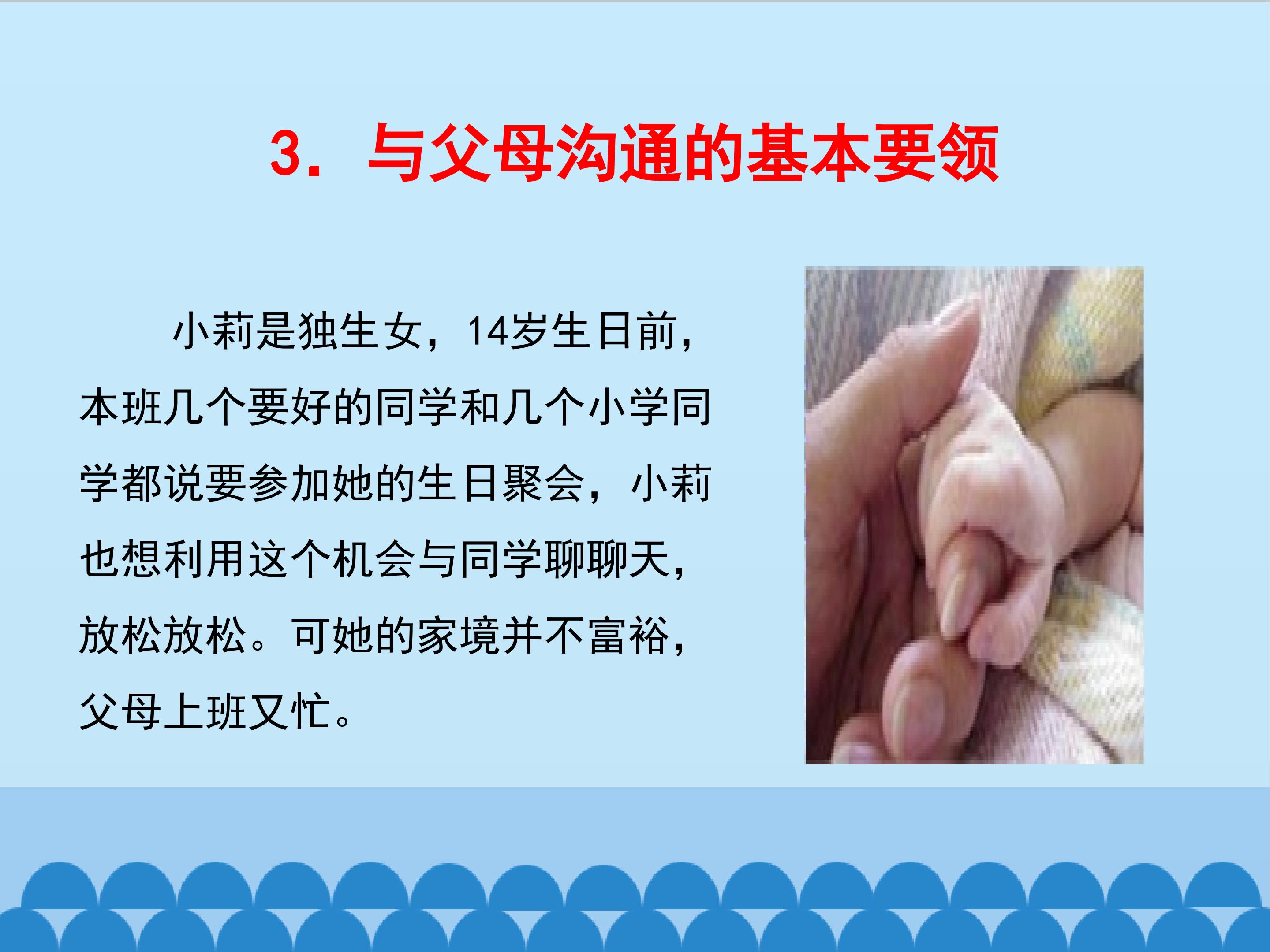 3．与父母沟通的基本要领

小莉是独生女，14岁生日前，本班几个要好的同学和几个小学同学都说要参加她的生日聚会，小莉也想利用这个机会与同学聊聊天，放松放松。可她的家境并不富裕，父母上班又忙。